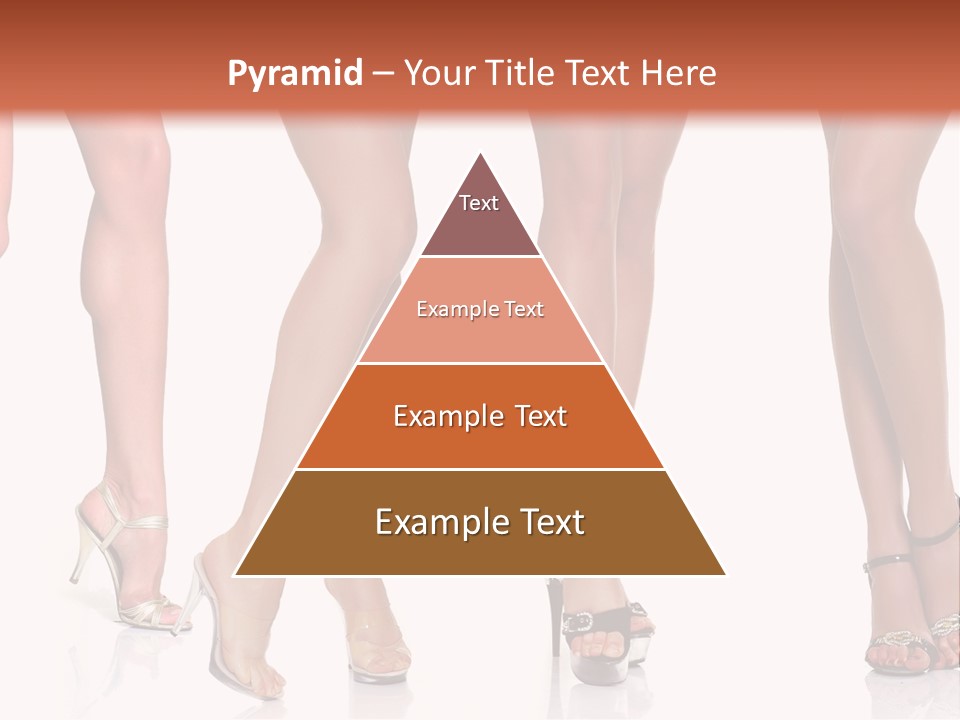 Pyramid – Your Title Text Here

Text

Example Text

Example Text

Example Text